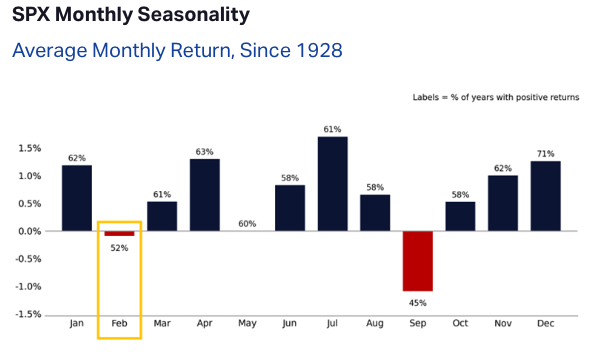 SPX Monthly Seasonality

Average Monthly Return, Since 1928

Labels = % of years with positive returns

1.5%
1.0%
0.5%
0.0%
-0.5%
-1.0%
-1.5%

62%
52%
61%
63%
60%
58%
61%
58%
45%
58%
62%
71%

Jan Feb Mar Apr May Jun Jul Aug Sep Oct Nov Dec